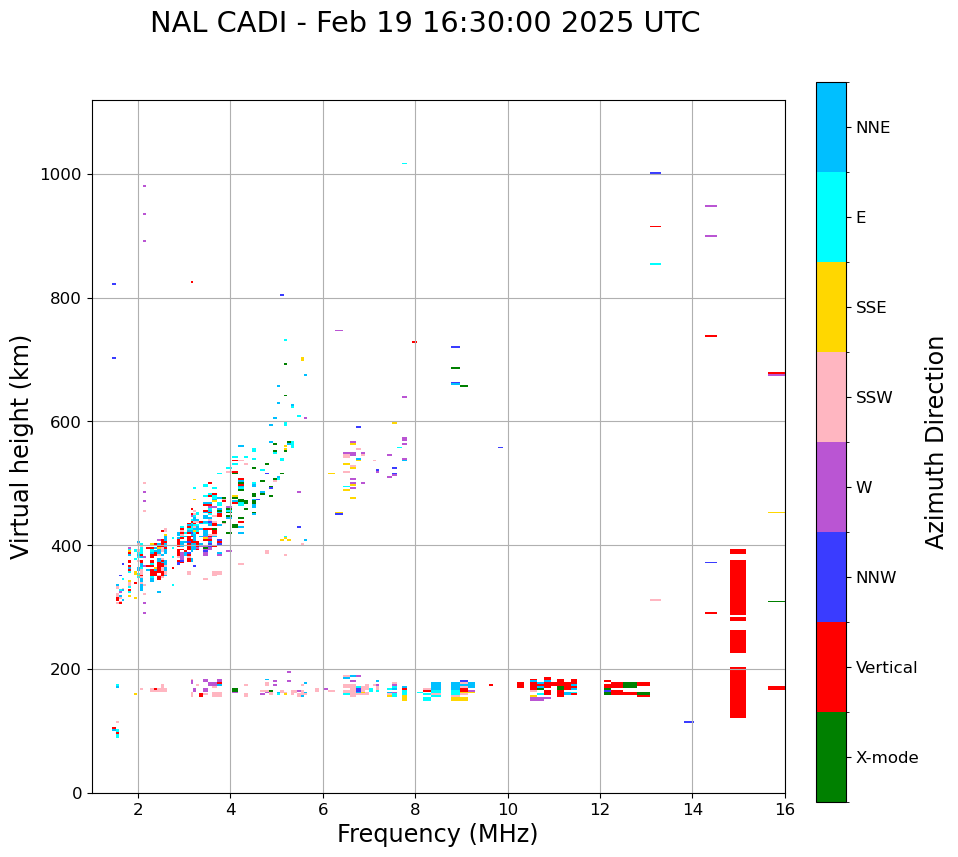 NAL CADI - Feb 19 16:30:00 2025 UTC

Virtual height (km)

1000
800
600
400
200
0

2
4
6
8
10
12
14
16

Frequency (MHz)

NNE
E
SSE
SSW
W
NNW
Vertical
X-mode

Azimuth Direction